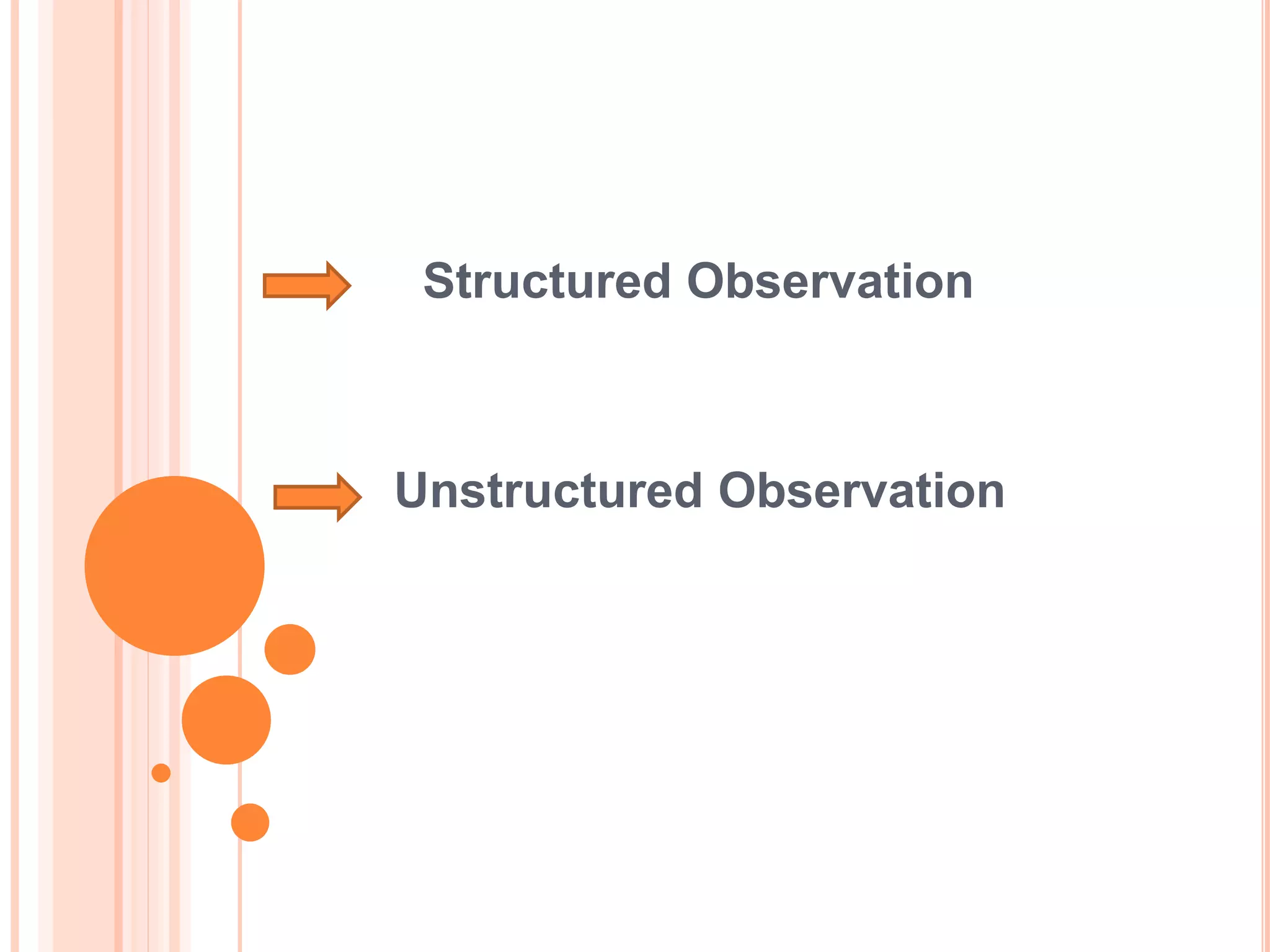 Structured Observation

Unstructured Observation